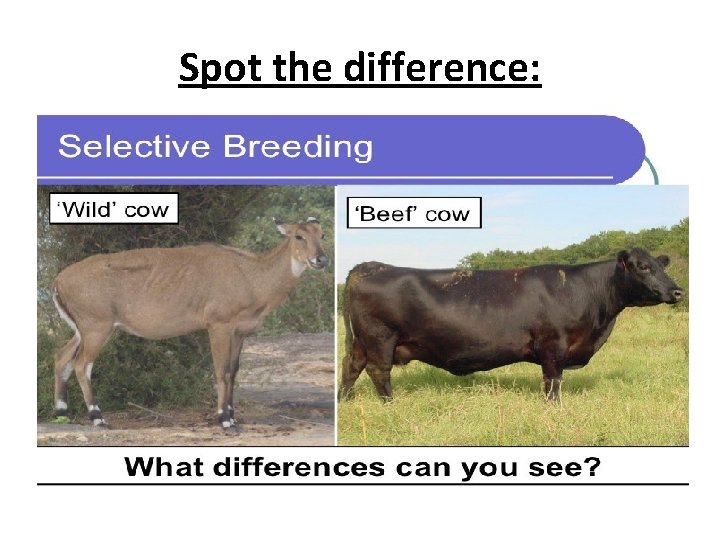 Spot the difference:

Selective Breeding

'Wild' cow

'Beef' cow

What differences can you see?